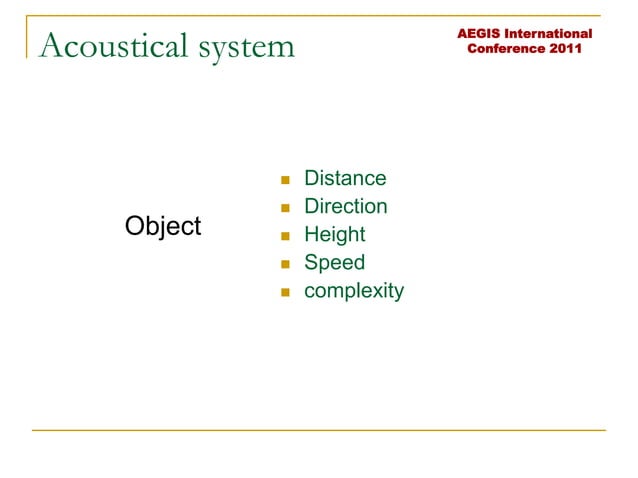 Acoustical system

AEGIS International Conference 2011

Object

- Distance
- Direction
- Height
- Speed
- complexity